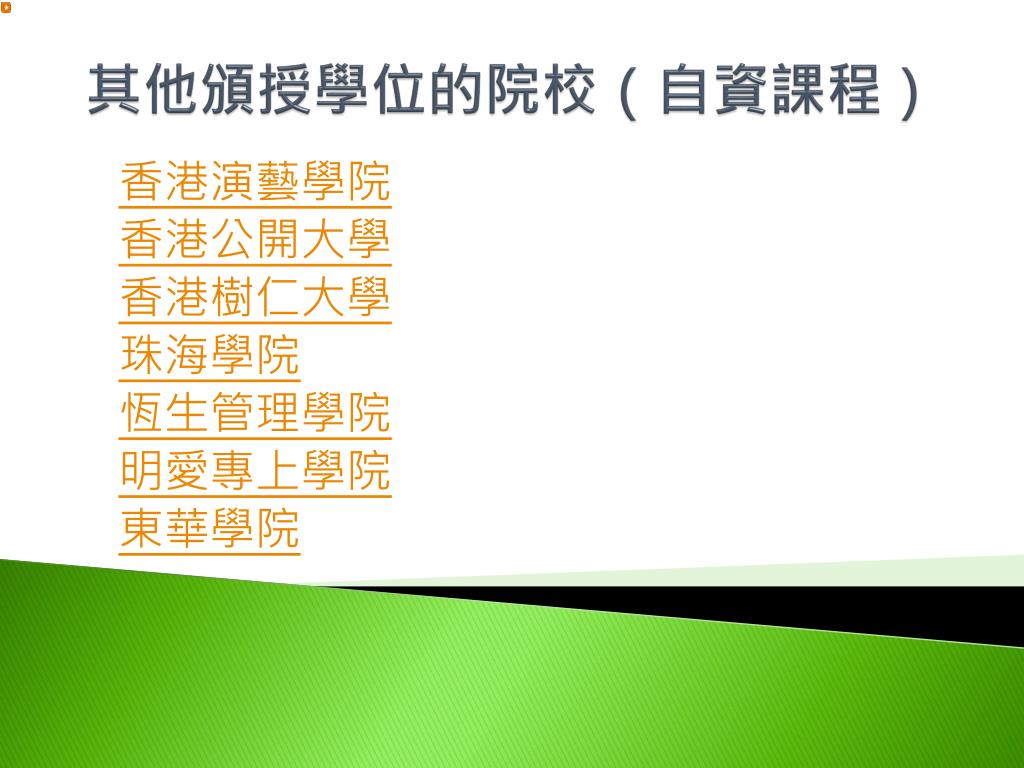 其他頒授學位的院校（自資課程）

香港演藝學院
香港公開大學
香港樹仁大學
珠海學院
恆生管理學院
明愛專上學院
東華學院